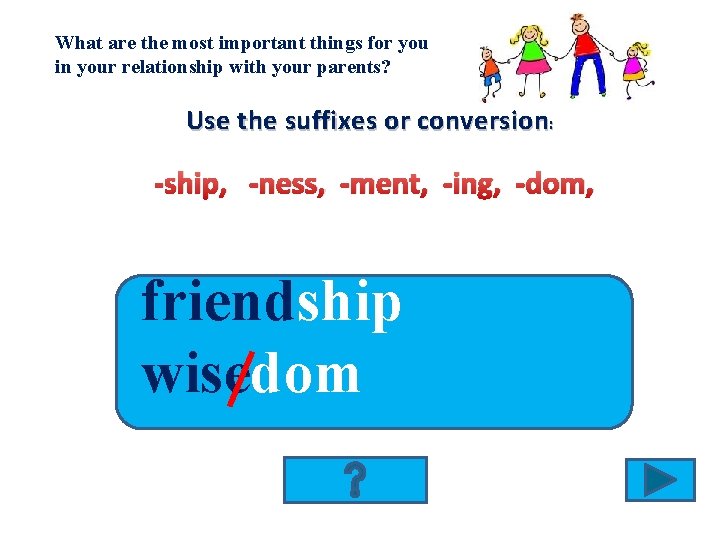 What are the most important things for you in your relationship with your parents?

Use the suffixes or conversion:

-ship, -ness, -ment, -ing, -dom,

friendship
wisedom

?